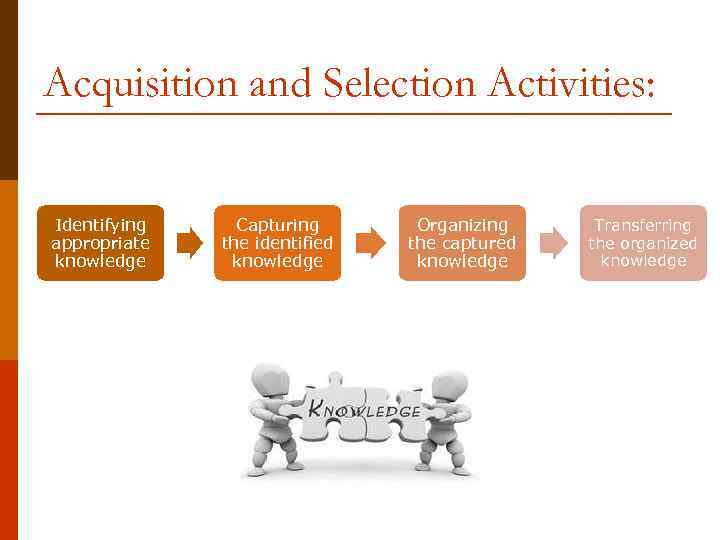 Acquisition and Selection Activities:

Identifying appropriate knowledge

Capturing the identified knowledge

Organizing the captured knowledge

Transferring the organized knowledge

KNOWLEDGE